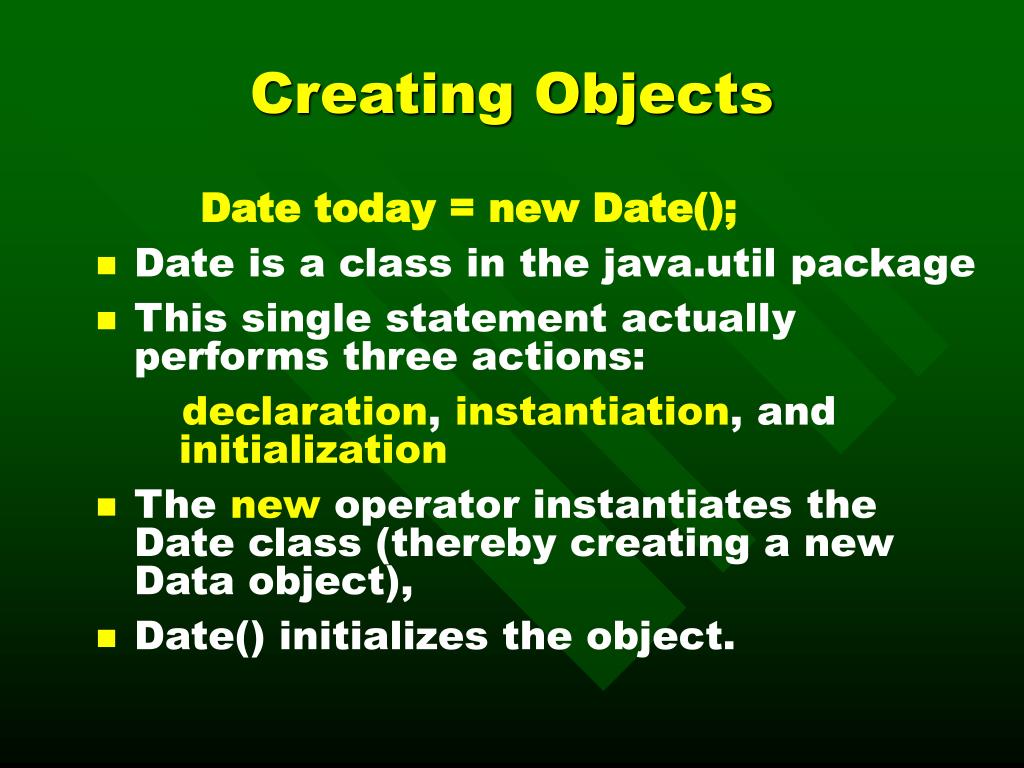 Creating Objects

Date today = new Date();

- Date is a class in the java.util package
- This single statement actually performs three actions:

declaration, instantiation, and initialization

- The new operator instantiates the Date class (thereby creating a new Data object),
- Date() initializes the object.